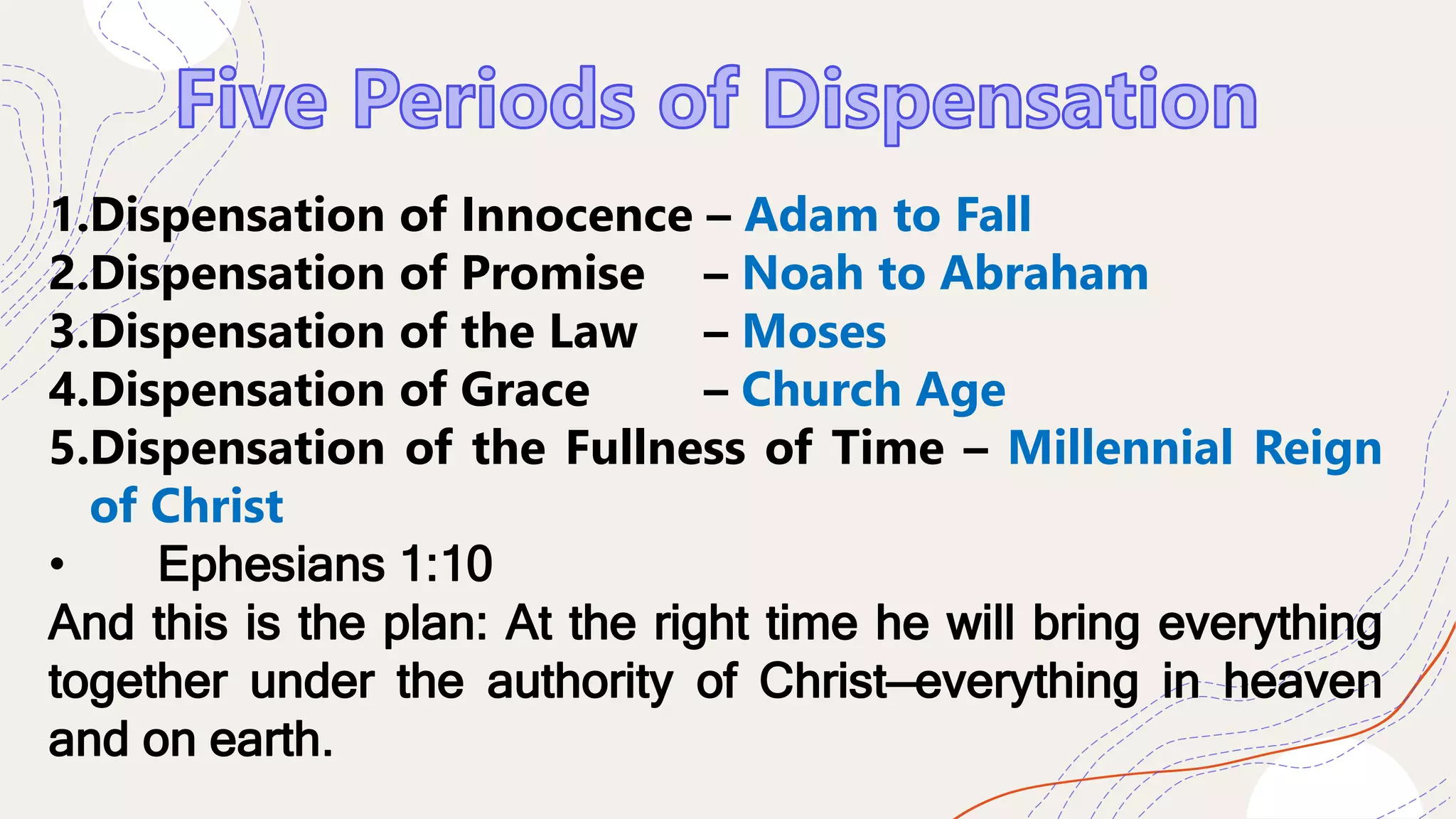 Five Periods of Dispensation

1.Dispensation of Innocence – Adam to Fall
2.Dispensation of Promise – Noah to Abraham
3.Dispensation of the Law – Moses
4.Dispensation of Grace – Church Age
5.Dispensation of the Fullness of Time – Millennial Reign of Christ

• Ephesians 1:10
And this is the plan: At the right time he will bring everything together under the authority of Christ—everything in heaven and on earth.